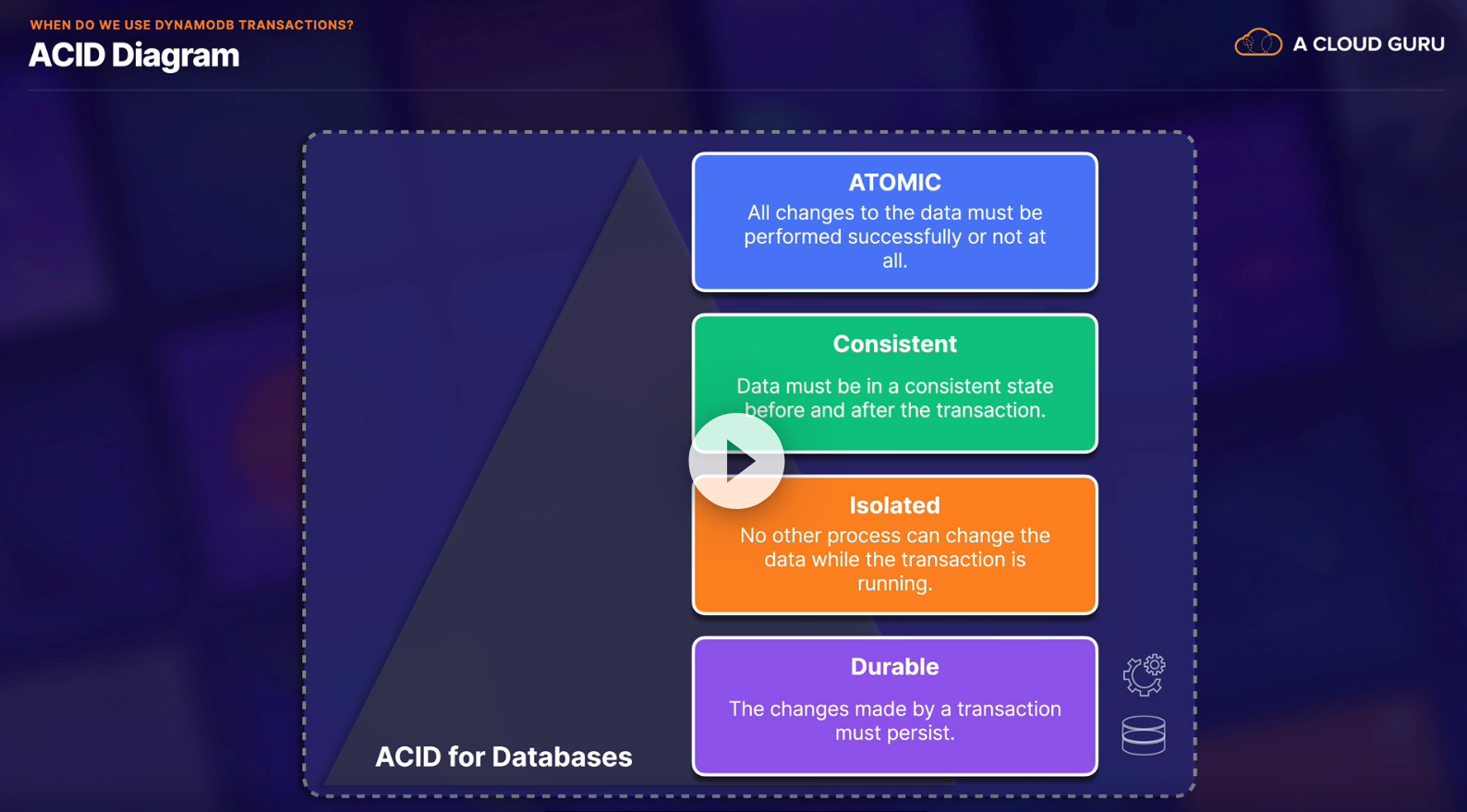 WHEN DO WE USE DYNAMODB TRANSACTIONS?

ACID Diagram

A CLOUD GURU

ATOMIC

All changes to the data must be performed successfully or not at all.

Consistent

Data must be in a consistent state before and after the transaction.

Isolated

No other process can change the data while the transaction is running.

Durable

The changes made by a transaction must persist.

ACID for Databases